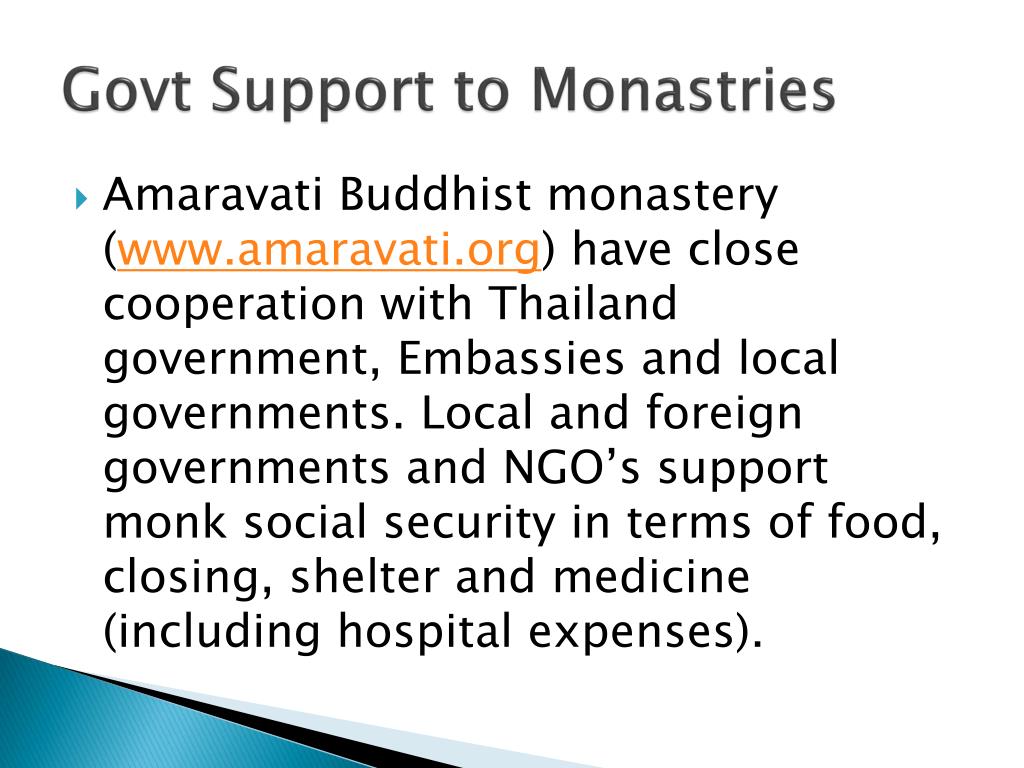 Govt Support to Monastries

Amaravati Buddhist monastery (www.amaravati.org) have close cooperation with Thailand government, Embassies and local governments. Local and foreign governments and NGO's support monk social security in terms of food, closing, shelter and medicine (including hospital expenses).